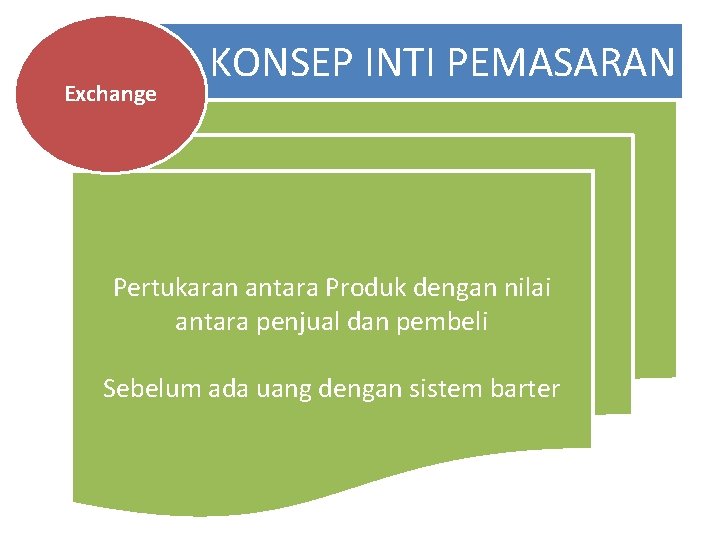 Exchange

KONSEP INTI PEMASARAN

Pertukaran antara Produk dengan nilai antara penjual dan pembeli

Sebelum ada uang dengan sistem barter